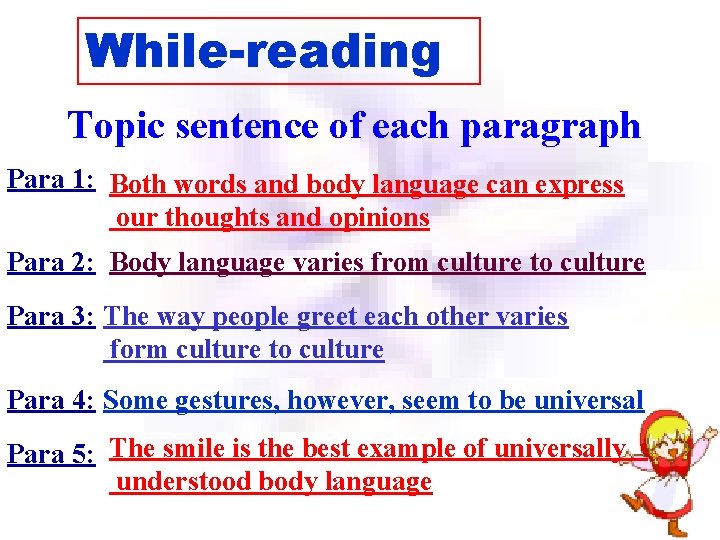 While-reading

Topic sentence of each paragraph

Para 1: Both words and body language can express our thoughts and opinions

Para 2: Body language varies from culture to culture

Para 3: The way people greet each other varies form culture to culture

Para 4: Some gestures, however, seem to be universal

Para 5: The smile is the best example of universally understood body language